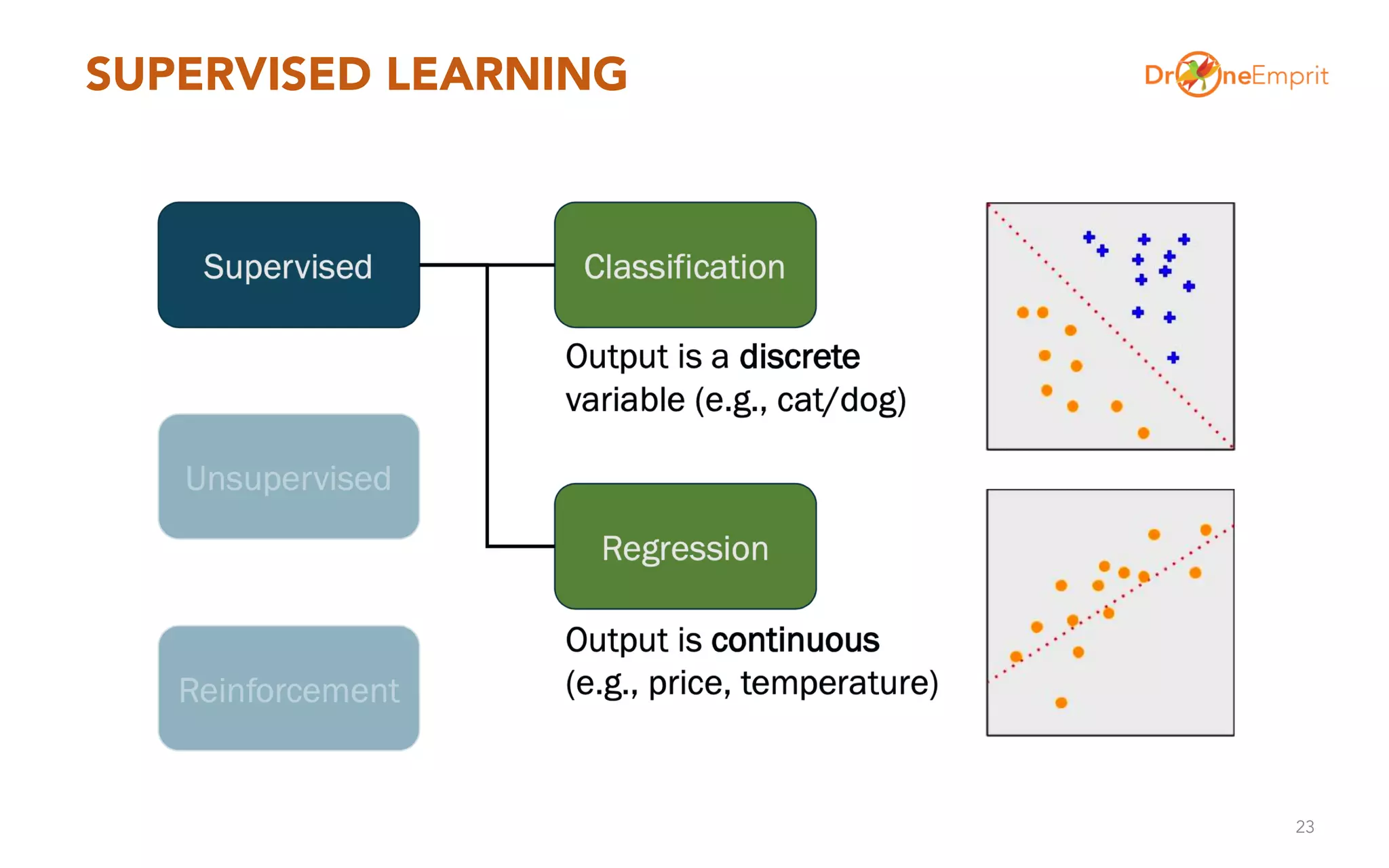 SUPERVISED LEARNING

DroneEmprit

Supervised

Unsupervised

Reinforcement

Classification

Output is a discrete variable (e.g., cat/dog)

Regression

Output is continuous (e.g., price, temperature)

23